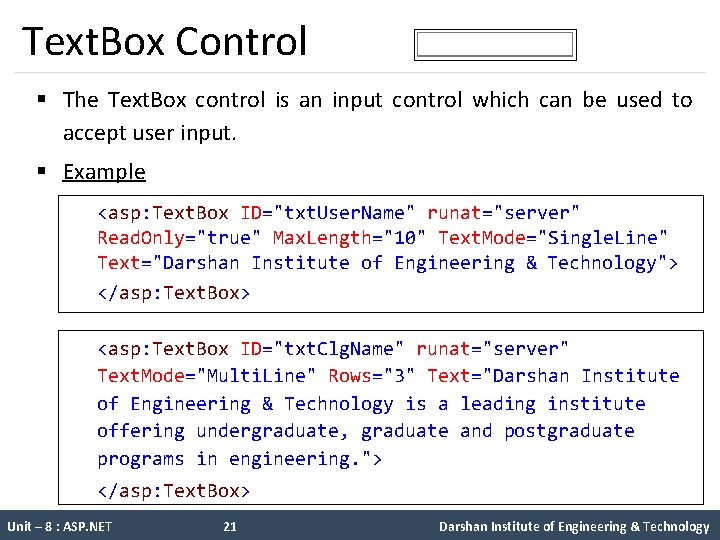 TextBox Control

▪ The TextBox control is an input control which can be used to accept user input.

▪ Example

<asp:TextBox ID="txtUserName" runat="server" ReadOnly="true" MaxLength="10" TextMode="SingleLine" Text="Darshan Institute of Engineering & Technology">
</asp:TextBox>

<asp:TextBox ID="txtClgName" runat="server" TextMode="MultiLine" Rows="3" Text="Darshan Institute of Engineering & Technology is a leading institute offering undergraduate, graduate and postgraduate programs in engineering.">
</asp:TextBox>

Unit – 8 : ASP.NET 21 Darshan Institute of Engineering & Technology